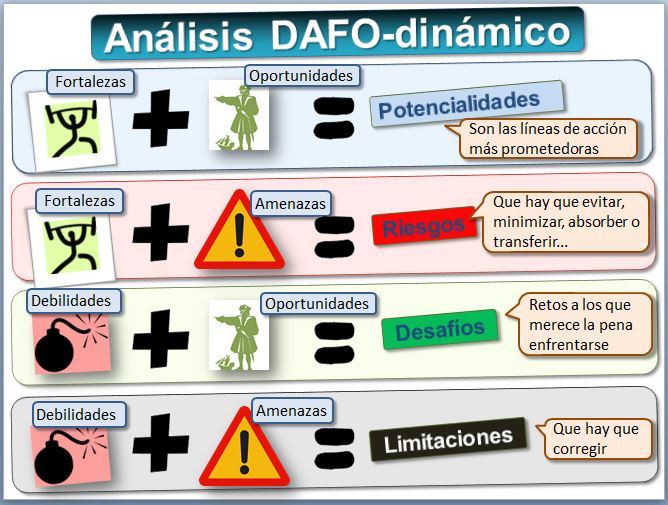 Análisis DAFO-dinámico

Fortalezas + Oportunidades = Potencialidades

Son las líneas de acción más prometedoras

Fortalezas + Amenazas = Riesgos

Que hay que evitar, minimizar, absorber o transferir...

Debilidades + Oportunidades = Desafíos

Retos a los que merece la pena enfrentarse

Debilidades + Amenazas = Limitaciones

Que hay que corregir